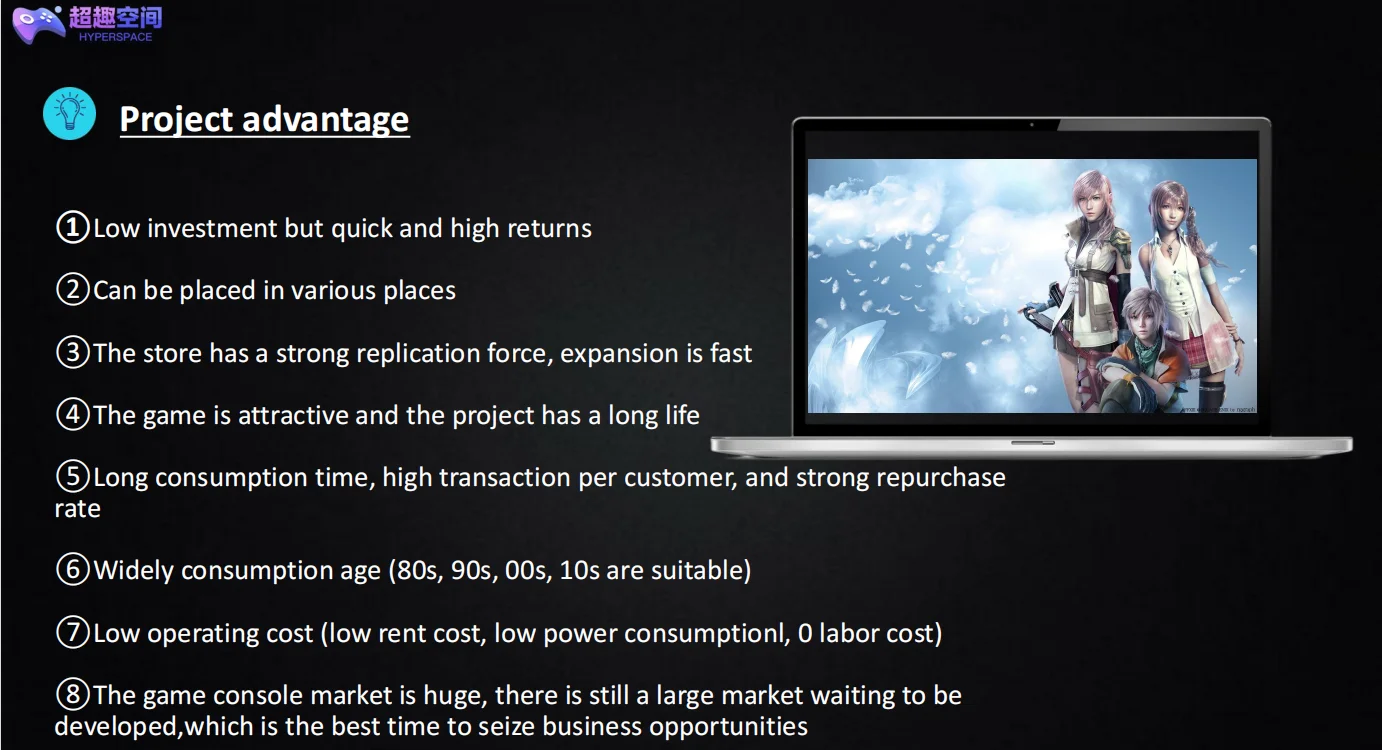 超趣空间
HYPERSPACE

Project advantage

①Low investment but quick and high returns

②Can be placed in various places

③The store has a strong replication force, expansion is fast

④The game is attractive and the project has a long life

⑤Long consumption time, high transaction per customer, and strong repurchase rate

⑥Widely consumption age (80s, 90s, 00s, 10s are suitable)

⑦Low operating cost (low rent cost, low power consumptionl, 0 labor cost)

⑧The game console market is huge, there is still a large market waiting to be developed,which is the best time to seize business opportunities